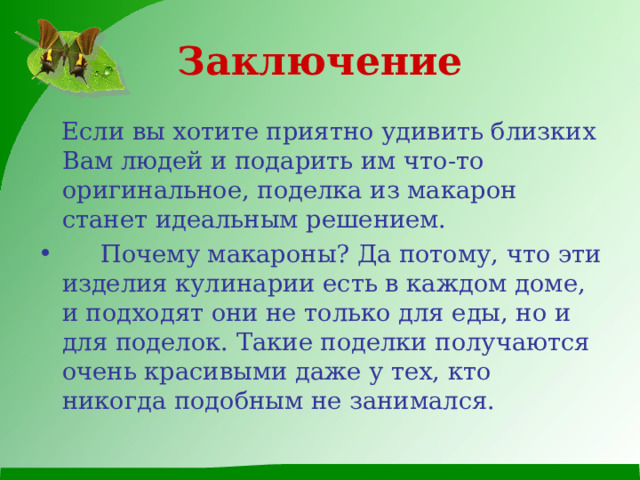 Заключение

Если вы хотите приятно удивить близких Вам людей и подарить им что-то оригинальное, поделка из макарон станет идеальным решением.

• Почему макароны? Да потому, что эти изделия кулинарии есть в каждом доме, и подходят они не только для еды, но и для поделок. Такие поделки получаются очень красивыми даже у тех, кто никогда подобным не занимался.